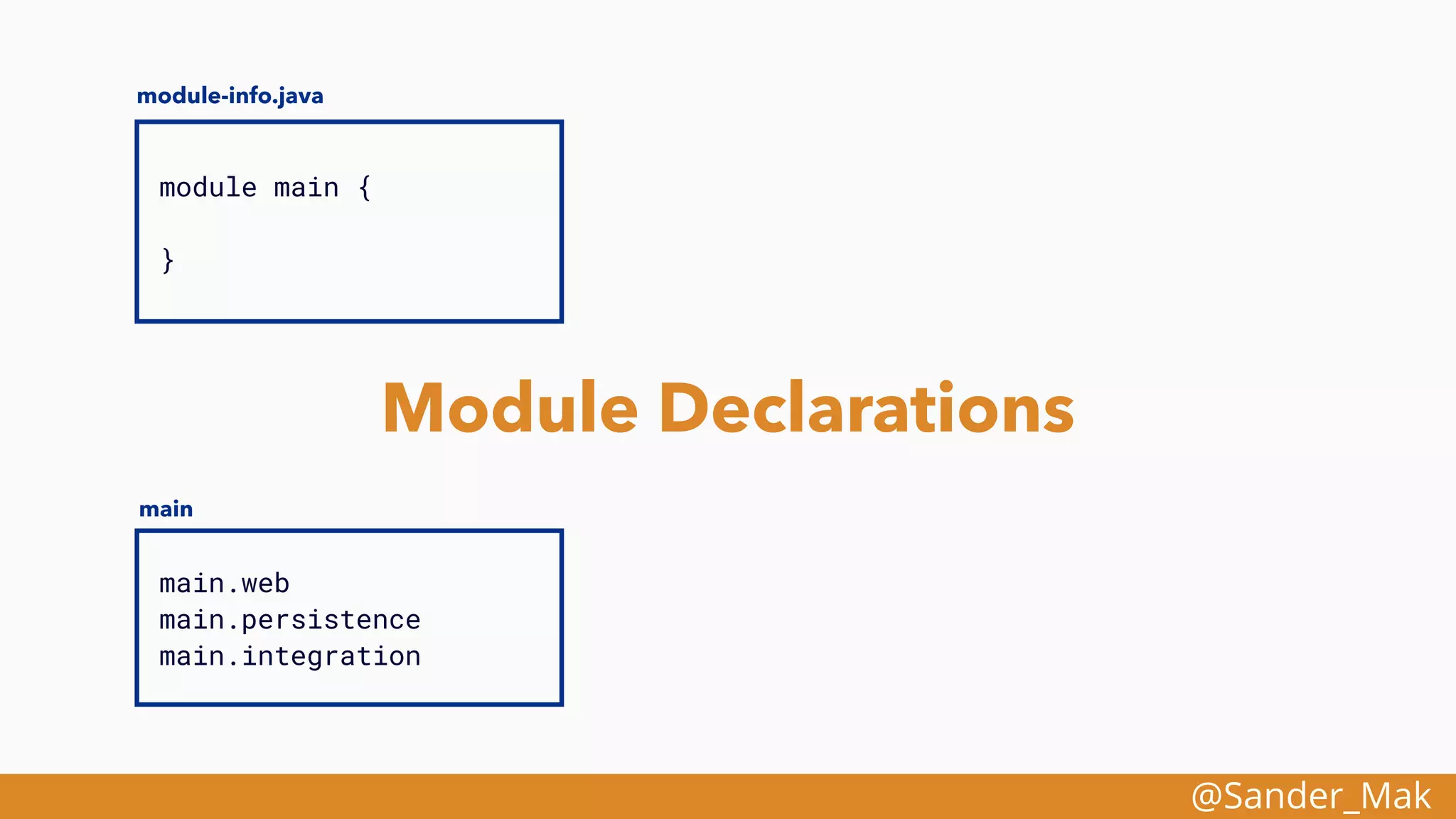 module-info.java

module main {

}

Module Declarations

main

main.web
main.persistence
main.integration

@Sander_Mak